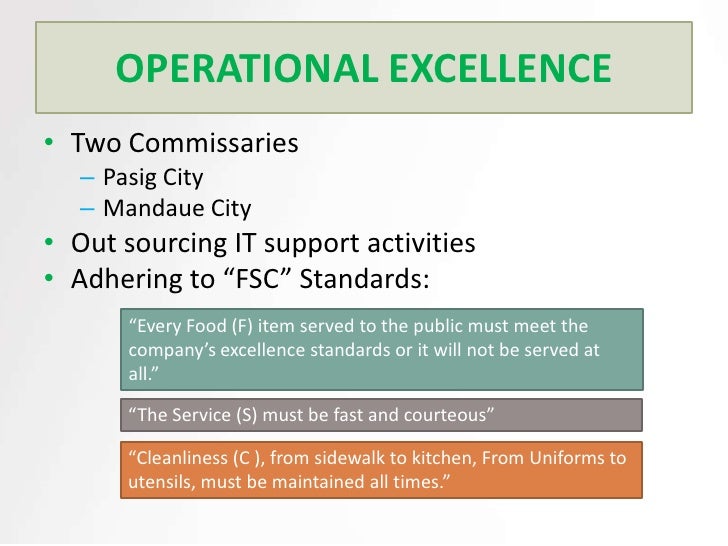 OPERATIONAL EXCELLENCE

• Two Commissaries
– Pasig City
– Mandaue City
• Out sourcing IT support activities
• Adhering to “FSC” Standards:

“Every Food (F) item served to the public must meet the company’s excellence standards or it will not be served at all.”

“The Service (S) must be fast and courteous”

“Cleanliness (C ), from sidewalk to kitchen, From Uniforms to utensils, must be maintained all times.”